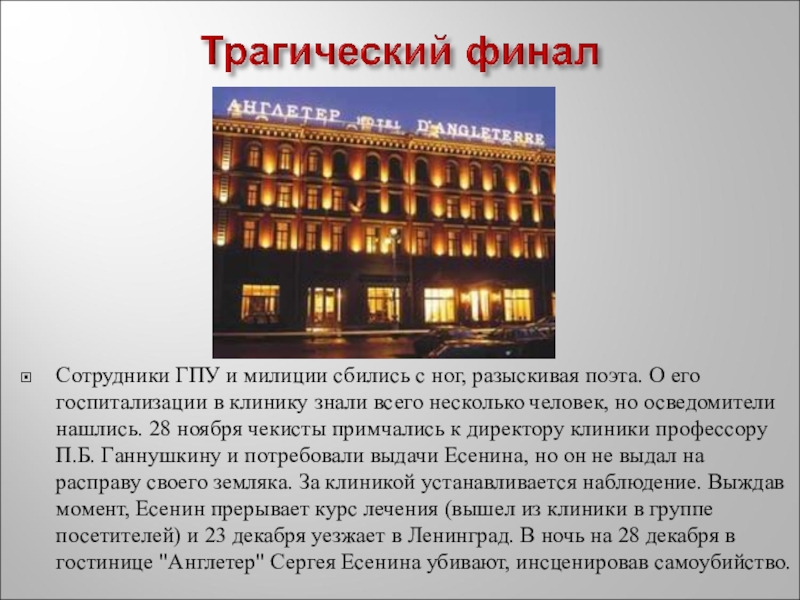 Трагический финал

АНГЛЕТЕР HOTEL D'ANGLETERRE

Сотрудники ГПУ и милиции сбились с ног, разыскивая поэта. О его госпитализации в клинику знали всего несколько человек, но осведомители нашлись. 28 ноября чекисты примчались к директору клиники профессору П.Б. Ганнушкину и потребовали выдачи Есенина, но он не выдал на расправу своего земляка. За клиникой устанавливается наблюдение. Выждав момент, Есенин прерывает курс лечения (вышел из клиники в группе посетителей) и 23 декабря уезжает в Ленинград. В ночь на 28 декабря в гостинице "Англетер" Сергея Есенина убивают, инсценировав самоубийство.